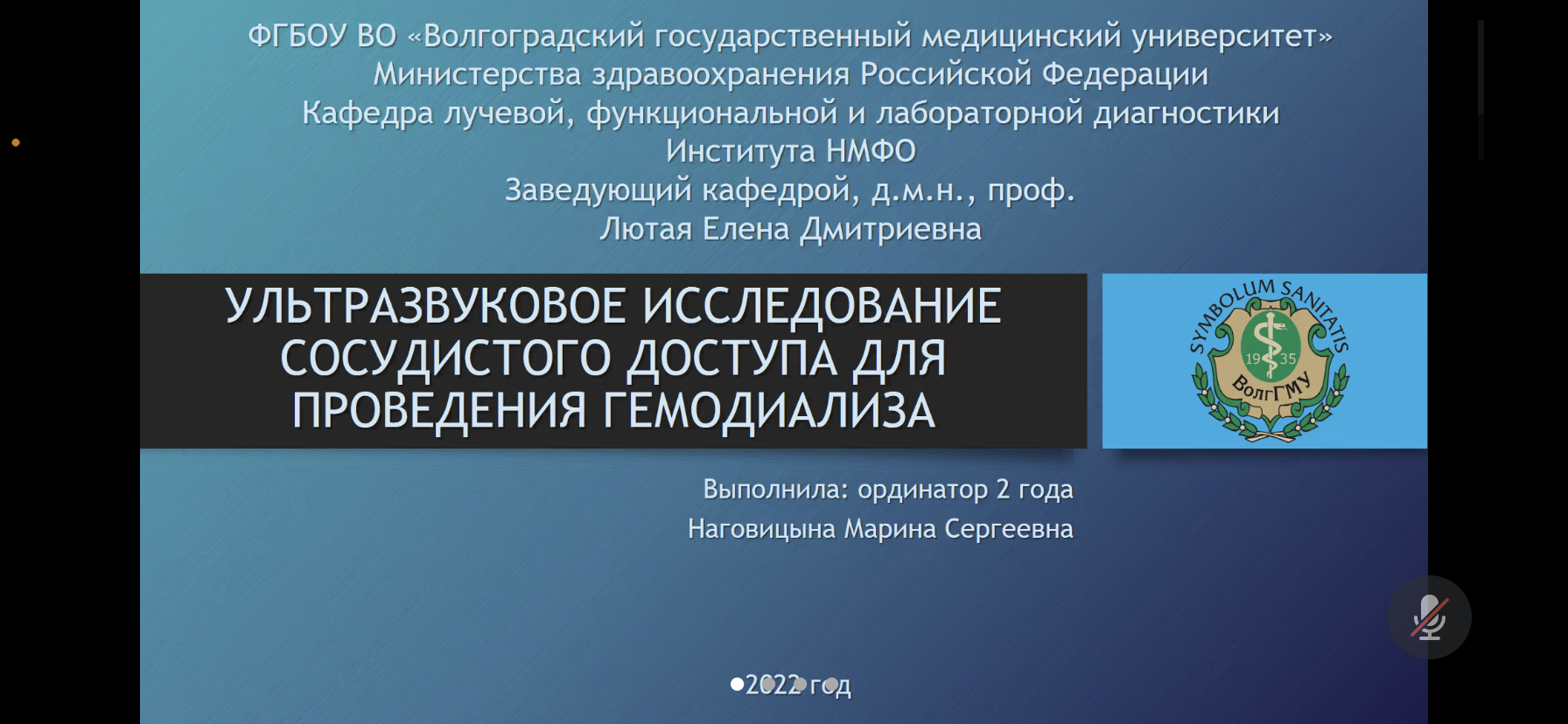 ФГБОУ ВО «Волгоградский государственный медицинский университет» Министерства здравоохранения Российской Федерации
Кафедра лучевой, функциональной и лабораторной диагностики Института НМФО
Заведующий кафедрой, д.м.н., проф.
Лютая Елена Дмитриевна

УЛЬТРАЗВУКОВОЕ ИССЛЕДОВАНИЕ СОСУДИСТОГО ДОСТУПА ДЛЯ ПРОВЕДЕНИЯ ГЕМОДИАЛИЗА

SYMBOLUM SANITATIS
19 35
ВолгГМУ

Выполнила: ординатор 2 года
Наговицына Марина Сергеевна

2022 год